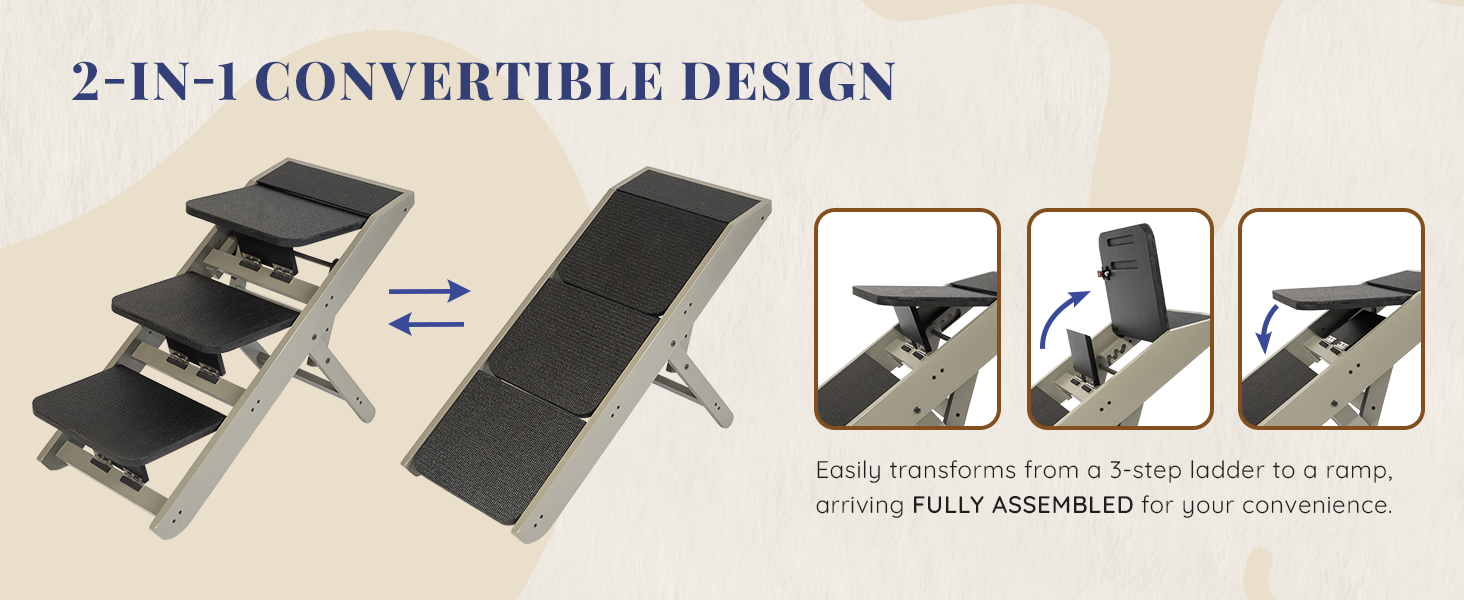 2-IN-1 CONVERTIBLE DESIGN

Easily transforms from a 3-step ladder to a ramp, arriving FULLY ASSEMBLED for your convenience.